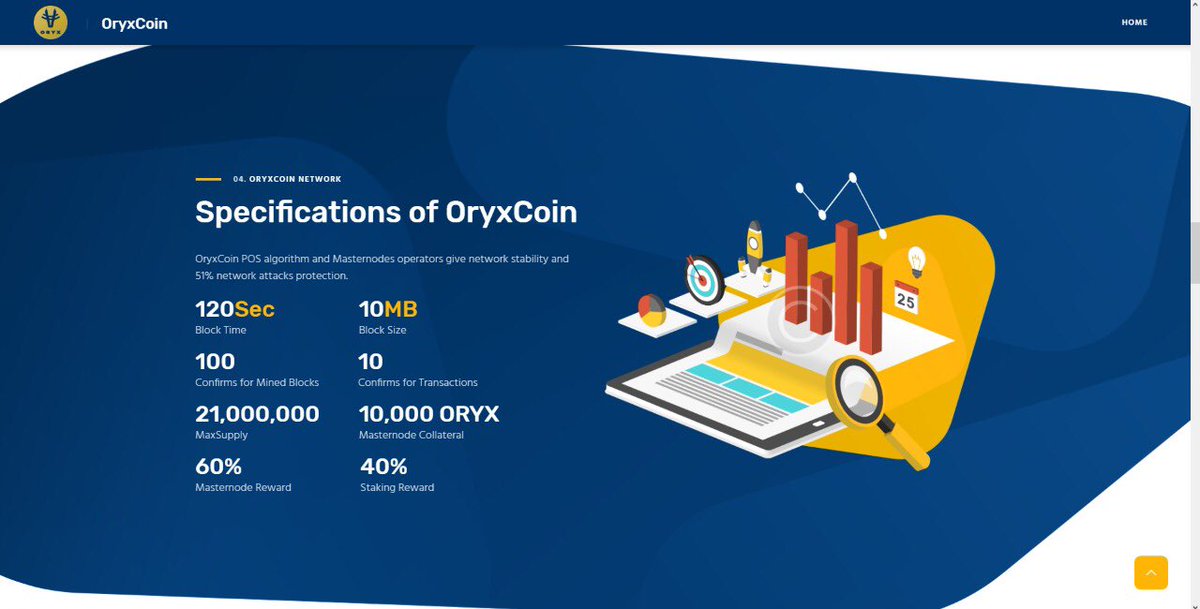 ORYX

OryxCoin

HOME

04. ORYXCOIN NETWORK

Specifications of OryxCoin

OryxCoin POS algorithm and Masternodes operators give network stability and 51% network attacks protection.

120Sec
Block Time

10MB
Block Size

100
Confirms for Mined Blocks

10
Confirms for Transactions

21,000,000
MaxSupply

10,000 ORYX
Masternode Collateral

60%
Masternode Reward

40%
Staking Reward

25